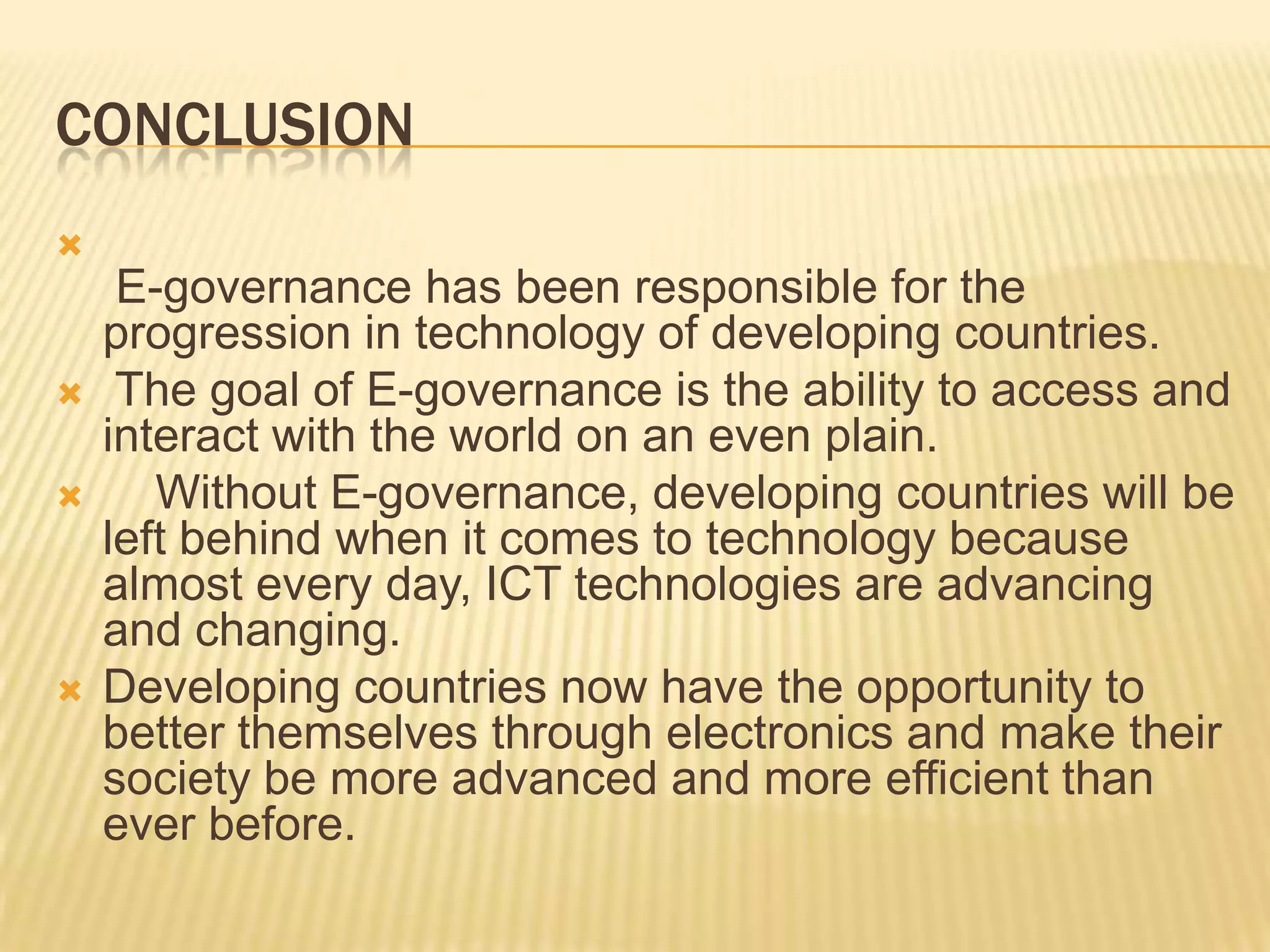 CONCLUSION

E-governance has been responsible for the progression in technology of developing countries.

The goal of E-governance is the ability to access and interact with the world on an even plain.

Without E-governance, developing countries will be left behind when it comes to technology because almost every day, ICT technologies are advancing and changing.

Developing countries now have the opportunity to better themselves through electronics and make their society be more advanced and more efficient than ever before.